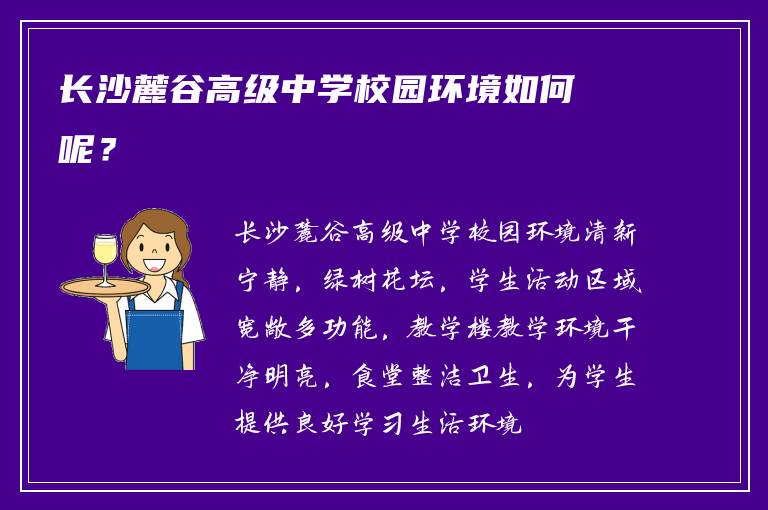 长沙麓谷高级中学校园环境如何呢？

长沙麓谷高级中学校园环境清新宁静，绿树花坛，学生活动区域宽敞多功能，教学楼教学环境干净明亮，食堂整洁卫生，为学生提供良好学习生活环境